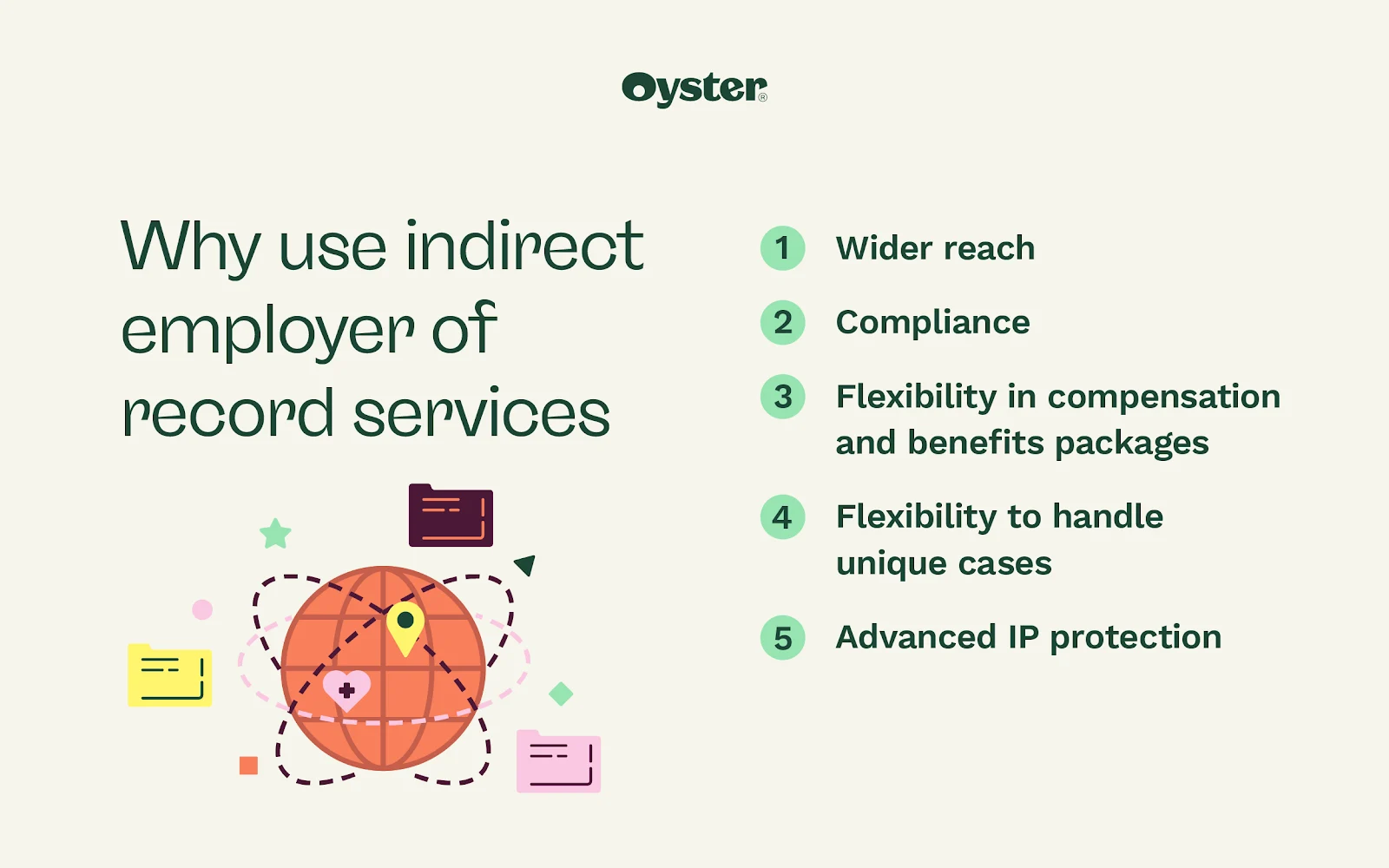 Oyster®

Why use indirect employer of record services

1 Wider reach

2 Compliance

3 Flexibility in compensation and benefits packages

4 Flexibility to handle unique cases

5 Advanced IP protection